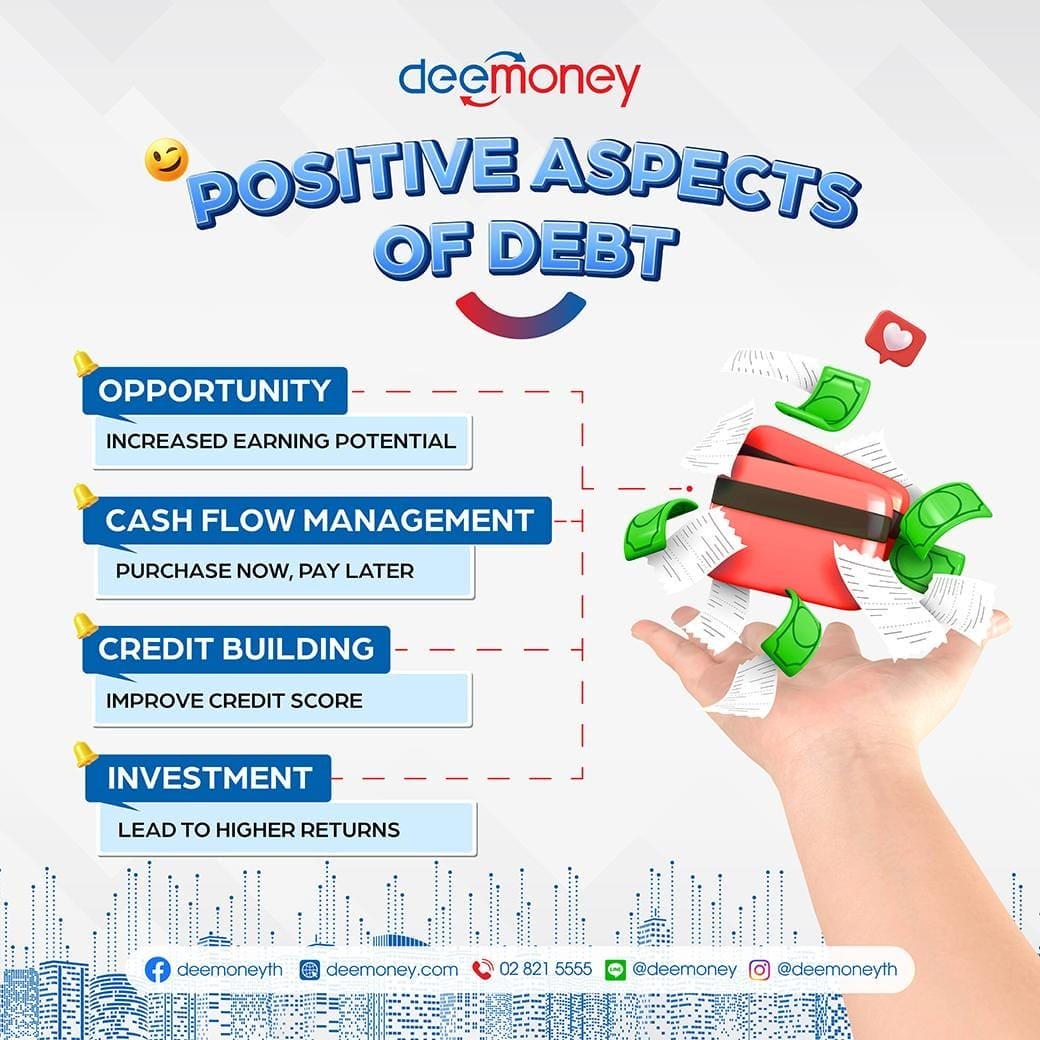 deemoney

POSITIVE ASPECTS OF DEBT

OPPORTUNITY
INCREASED EARNING POTENTIAL

CASH FLOW MANAGEMENT
PURCHASE NOW, PAY LATER

CREDIT BUILDING
IMPROVE CREDIT SCORE

INVESTMENT
LEAD TO HIGHER RETURNS

deemoneyth deemoney.com 02 821 5555 @deemoney @deemoneyth